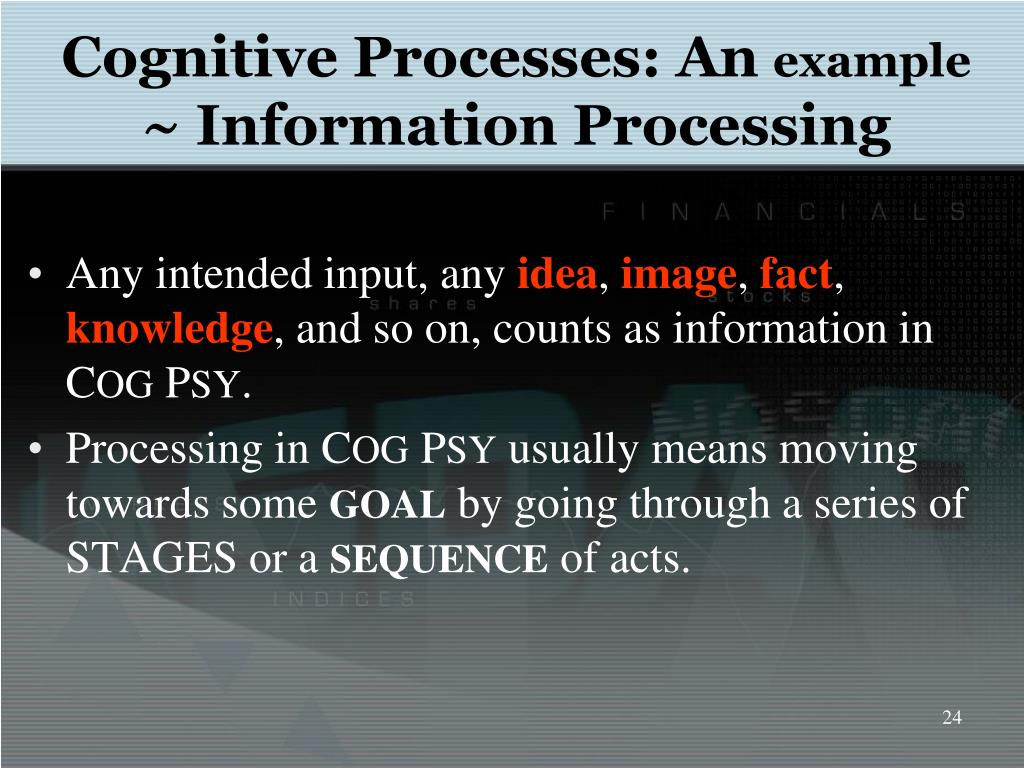 Cognitive Processes: An example ~ Information Processing

FINANCIALS

shares stocks

• Any intended input, any idea, image, fact, knowledge, and so on, counts as information in COG PSY.

• Processing in COG PSY usually means moving towards some GOAL by going through a series of STAGES or a SEQUENCE of acts.

INDICES

24